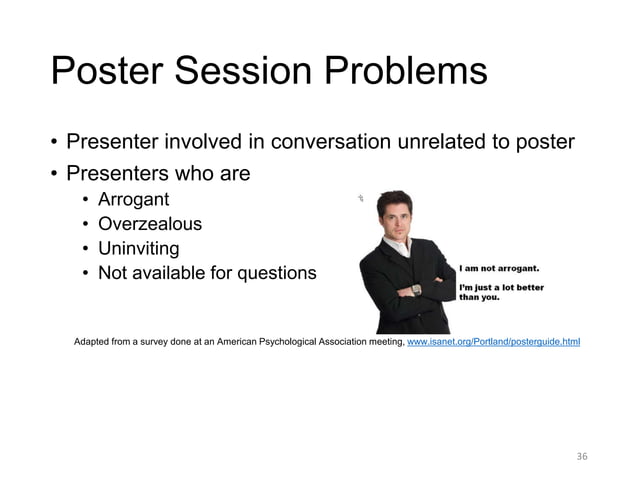 Poster Session Problems

• Presenter involved in conversation unrelated to poster
• Presenters who are
  • Arrogant
  • Overzealous
  • Uninviting
  • Not available for questions

I am not arrogant.

I'm just a lot better than you.

Adapted from a survey done at an American Psychological Association meeting, www.isanet.org/Portland/posterguide.html

36